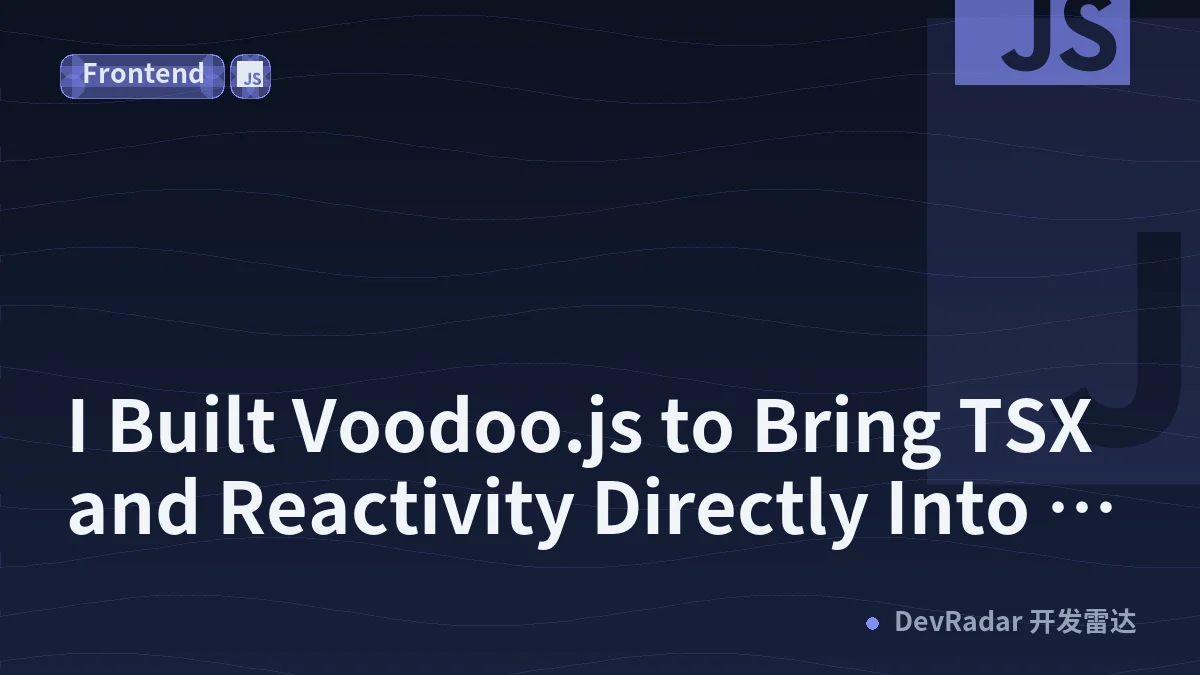 Frontend JS

JS

I Built Voodoo.js to Bring TSX and Reactivity Directly Into …

DevRadar 开发雷达